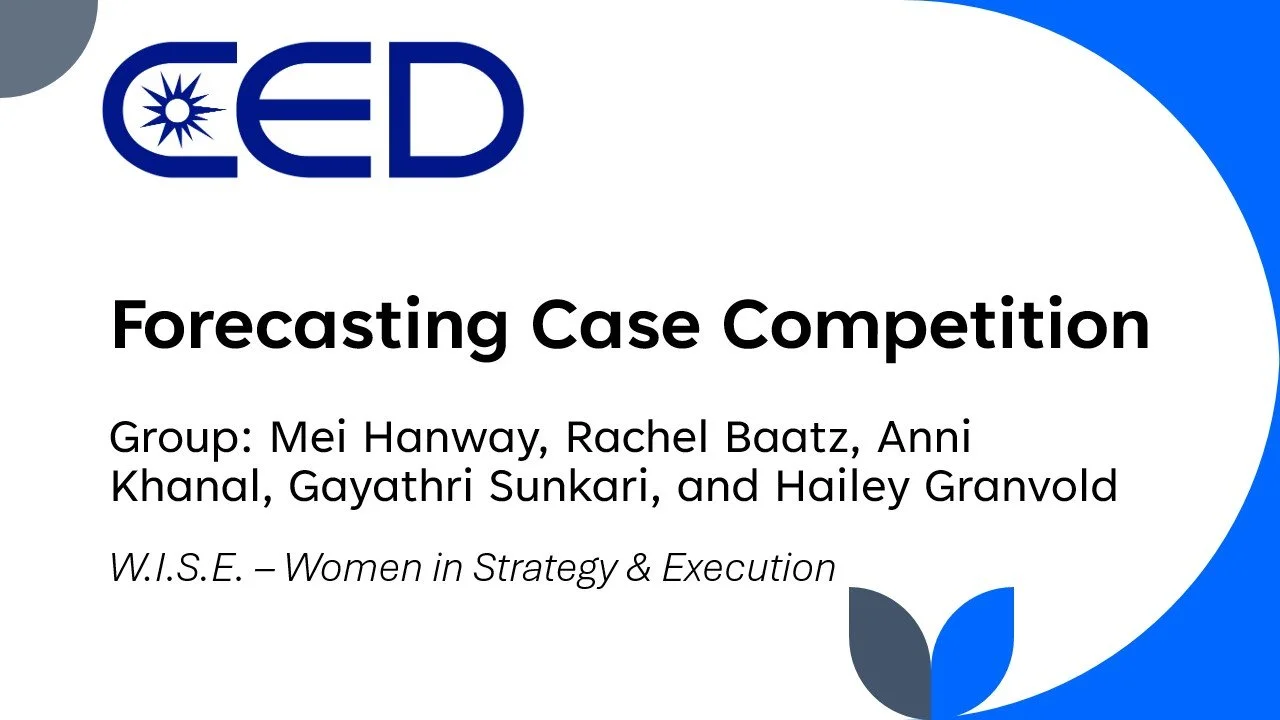 CED

Forecasting Case Competition

Group: Mei Hanway, Rachel Baatz, Anni Khanal, Gayathri Sunkari, and Hailey Granvold

W.I.S.E. – Women in Strategy & Execution